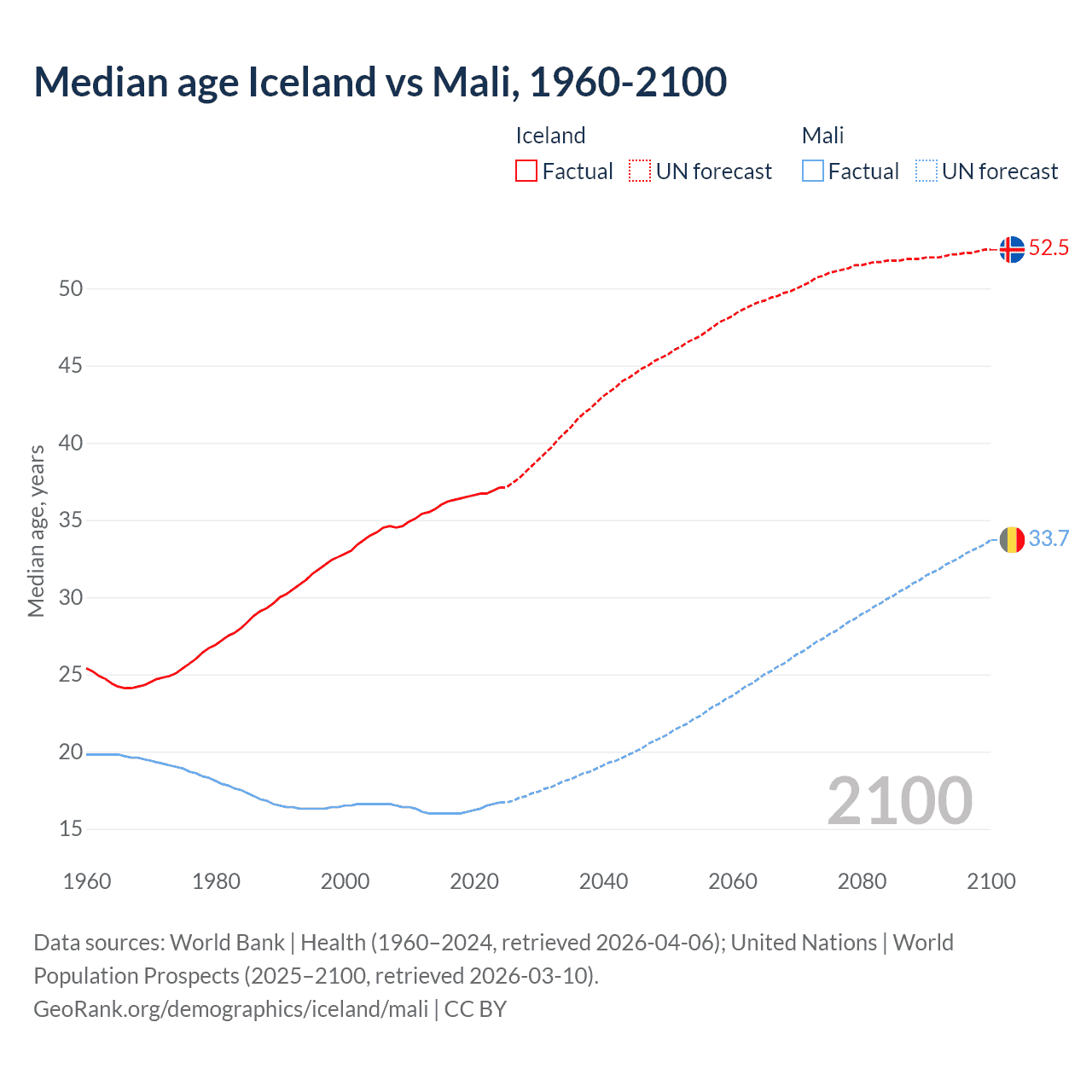 Median age Iceland vs Mali, 1960-2100

Iceland
Factual
UN forecast

Mali
Factual
UN forecast

Median age, years

50
45
40
35
30
25
20
15

52.5
33.7

2100

1960
1980
2000
2020
2040
2060
2080
2100

Data sources: World Bank | Health (1960–2024, retrieved 2026-04-06); United Nations | World Population Prospects (2025–2100, retrieved 2026-03-10).
GeoRank.org/demographics/iceland/mali | CC BY